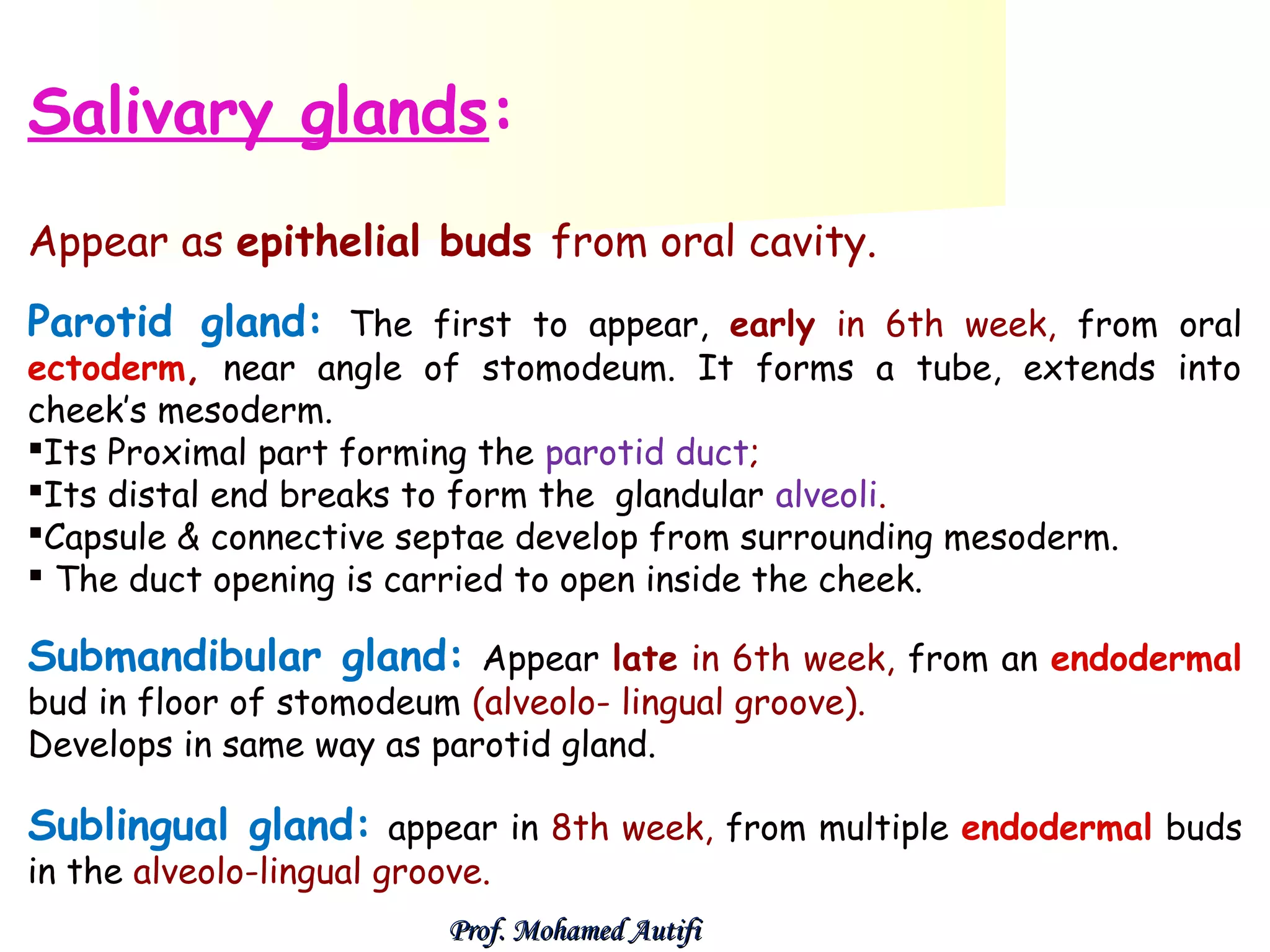 Salivary glands:

Appear as epithelial buds from oral cavity.

Parotid gland: The first to appear, early in 6th week, from oral ectoderm, near angle of stomodeum. It forms a tube, extends into cheek's mesoderm.
▪Its Proximal part forming the parotid duct;
▪Its distal end breaks to form the glandular alveoli.
▪Capsule & connective septae develop from surrounding mesoderm.
▪ The duct opening is carried to open inside the cheek.

Submandibular gland: Appear late in 6th week, from an endodermal bud in floor of stomodeum (alveolo- lingual groove).
Develops in same way as parotid gland.

Sublingual gland: appear in 8th week, from multiple endodermal buds in the alveolo-lingual groove.

Prof. Mohamed Autifi